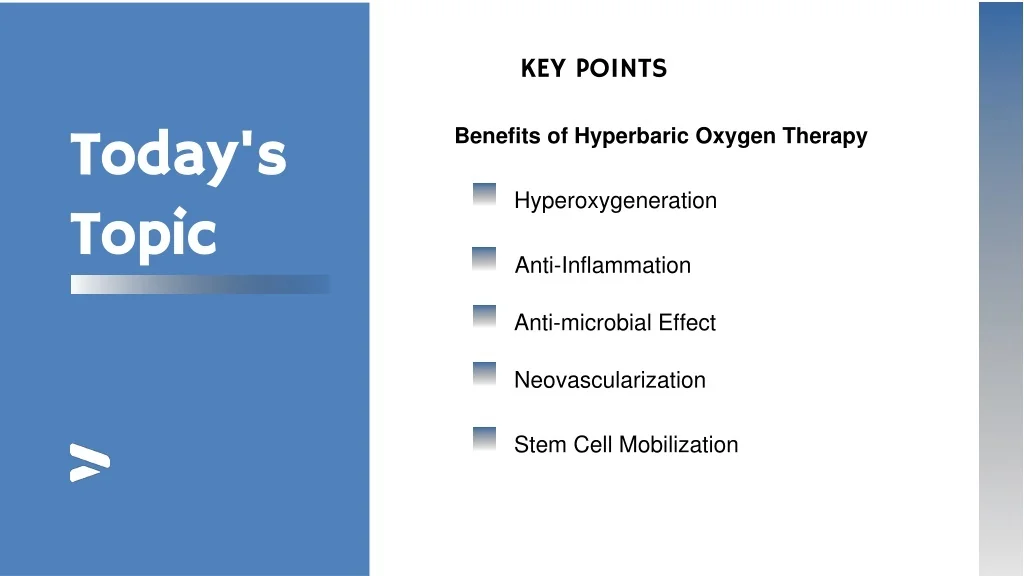 Today's Topic

KEY POINTS

Benefits of Hyperbaric Oxygen Therapy

Hyperoxygeneration

Anti-Inflammation

Anti-microbial Effect

Neovascularization

Stem Cell Mobilization